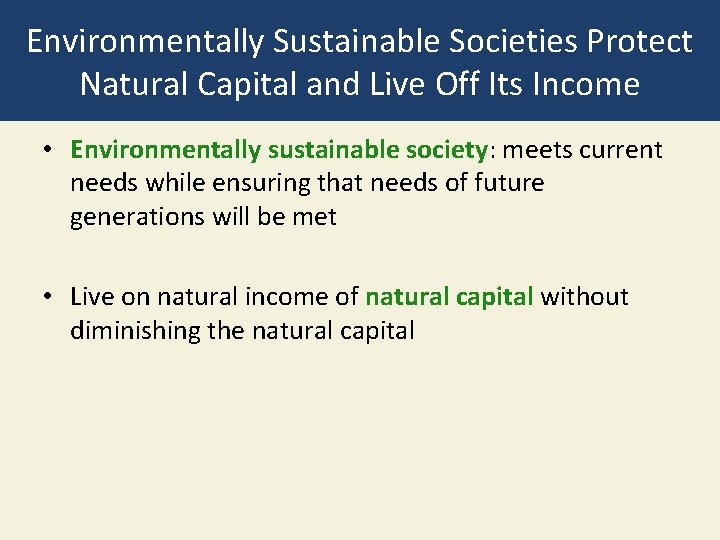 Environmentally Sustainable Societies Protect Natural Capital and Live Off Its Income

• Environmentally sustainable society: meets current needs while ensuring that needs of future generations will be met

• Live on natural income of natural capital without diminishing the natural capital